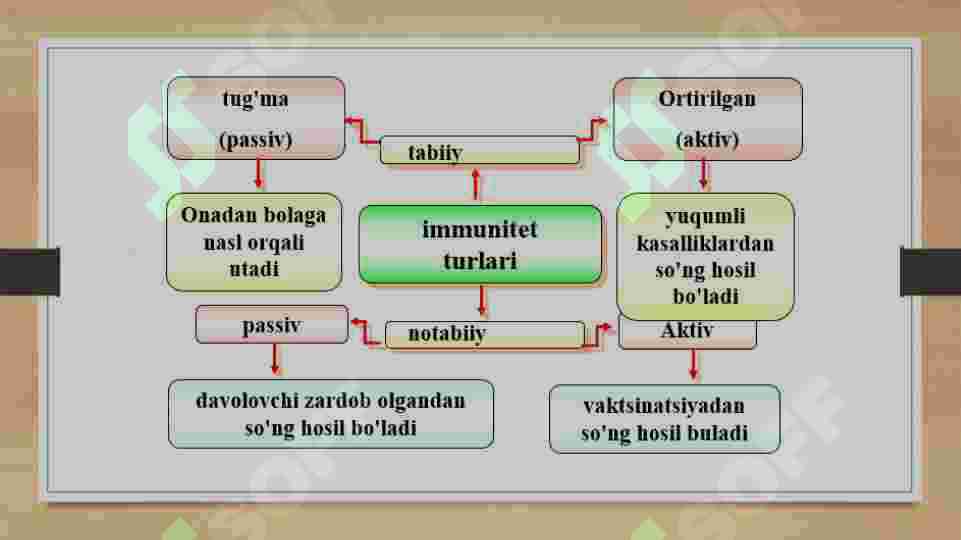 tug'ma

(passiv)

tabiiy

Ortirilgan

(aktiv)

Onadan bolaga nasl orqali utadi

immunitet turlari

yuqumli kasalliklardan so'ng hosil bo'ladi

passiv

notabiiy

Aktiv

davolovchi zardob olgandan so'ng hosil bo'ladi

vaktsinatsiyadan so'ng hosil buladi